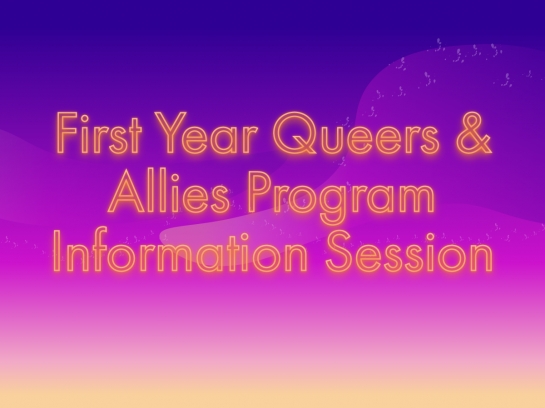 First Year Queers & Allies Program Information Session